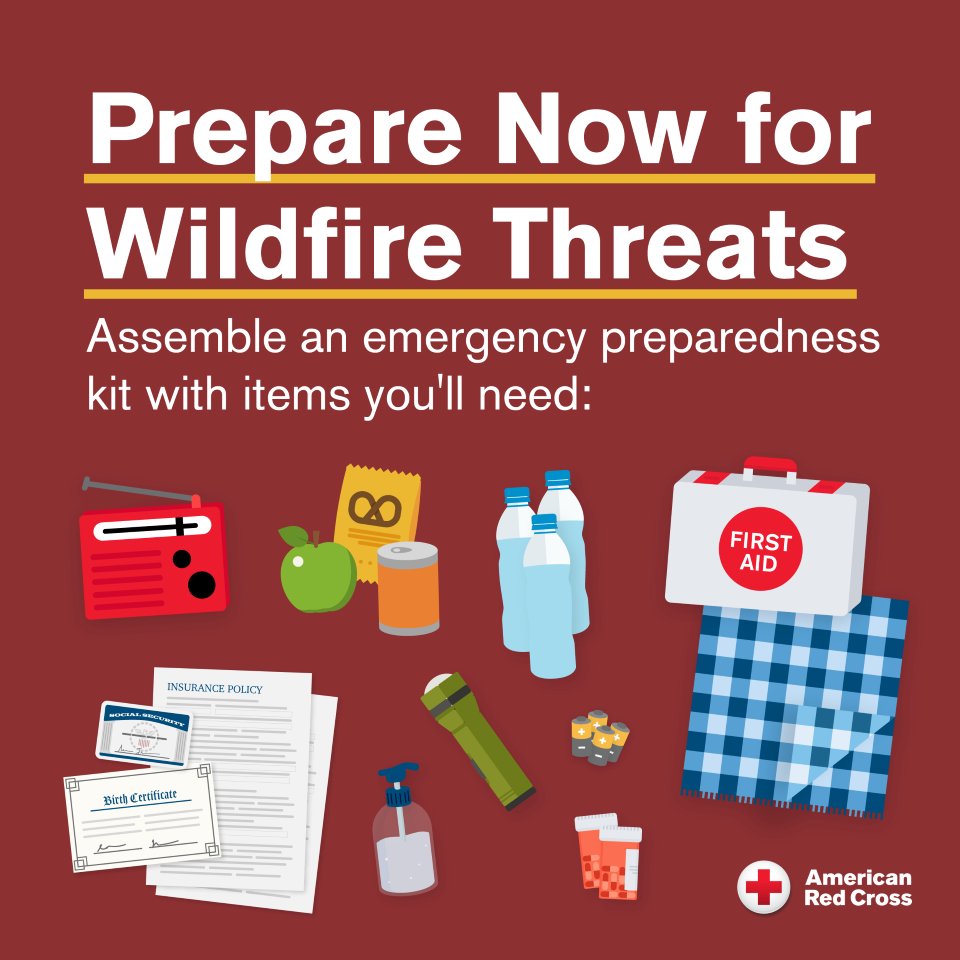 Prepare Now for Wildfire Threats

Assemble an emergency preparedness kit with items you'll need:

FIRST AID

INSURANCE POLICY

SOCIAL SECURITY

Birth Certificate

American Red Cross